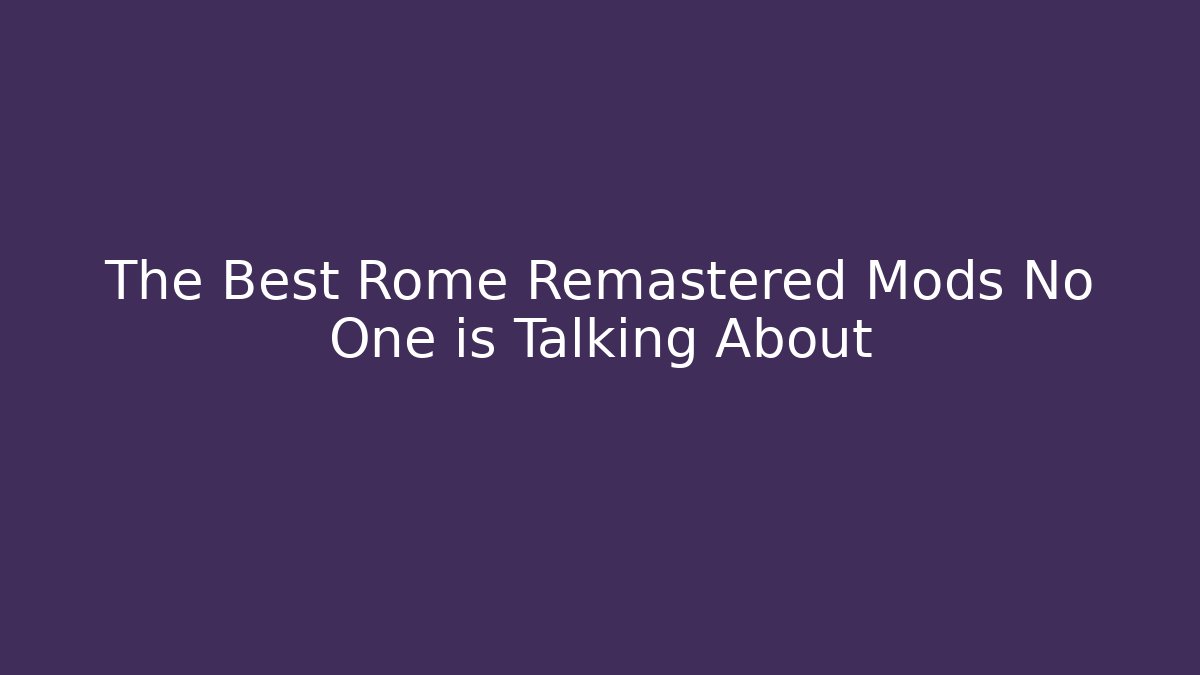 The Best Rome Remastered Mods No One is Talking About